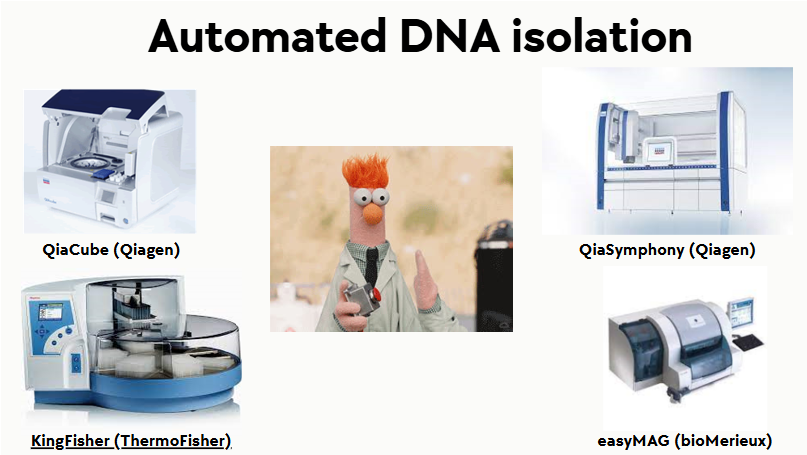 Automated DNA isolation

QiaCube (Qiagen)

QiaSymphony (Qiagen)

KingFisher (ThermoFisher)

easyMAG (bioMerieux)